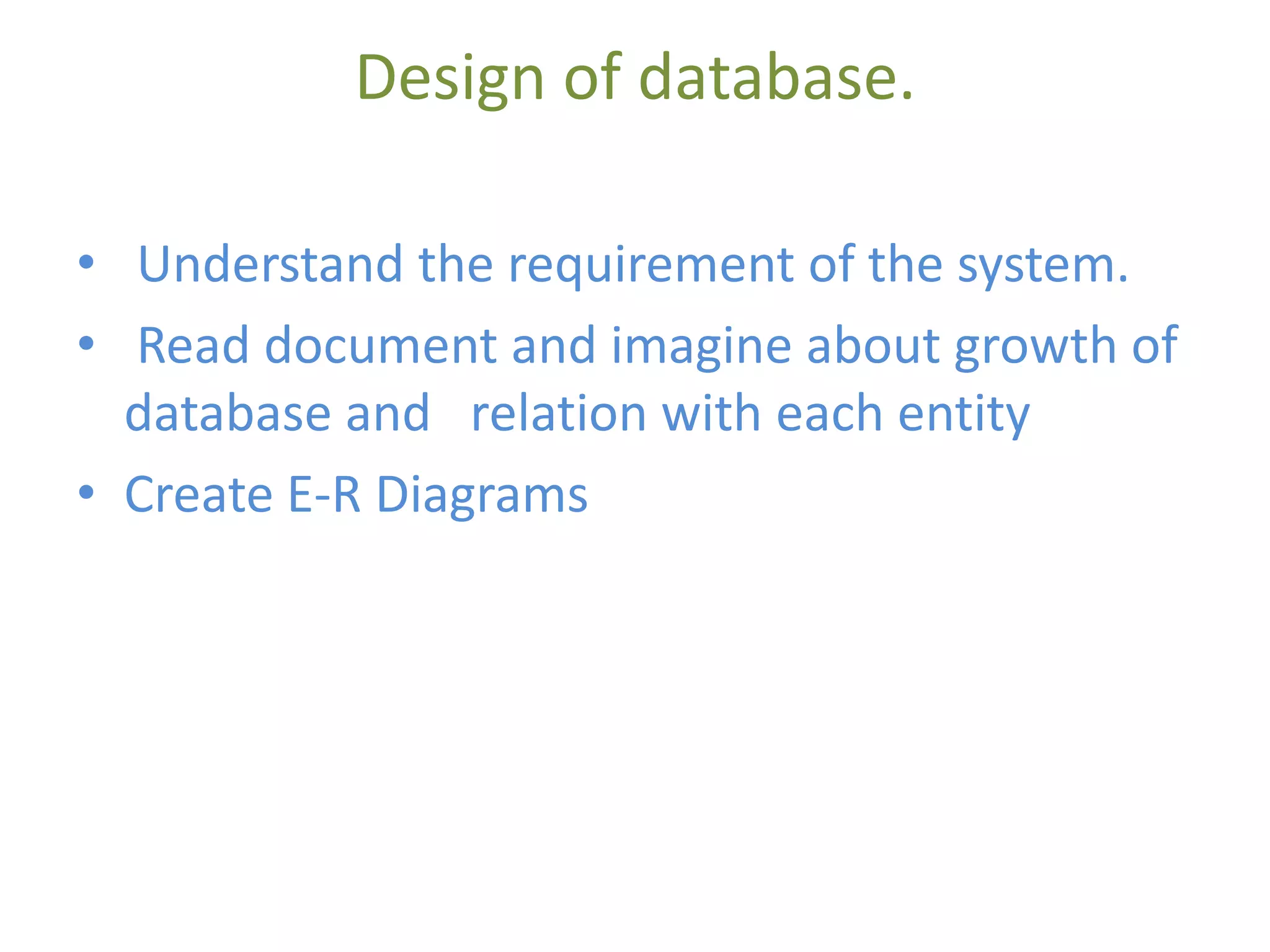 Design of database.

• Understand the requirement of the system.
• Read document and imagine about growth of database and relation with each entity
• Create E-R Diagrams